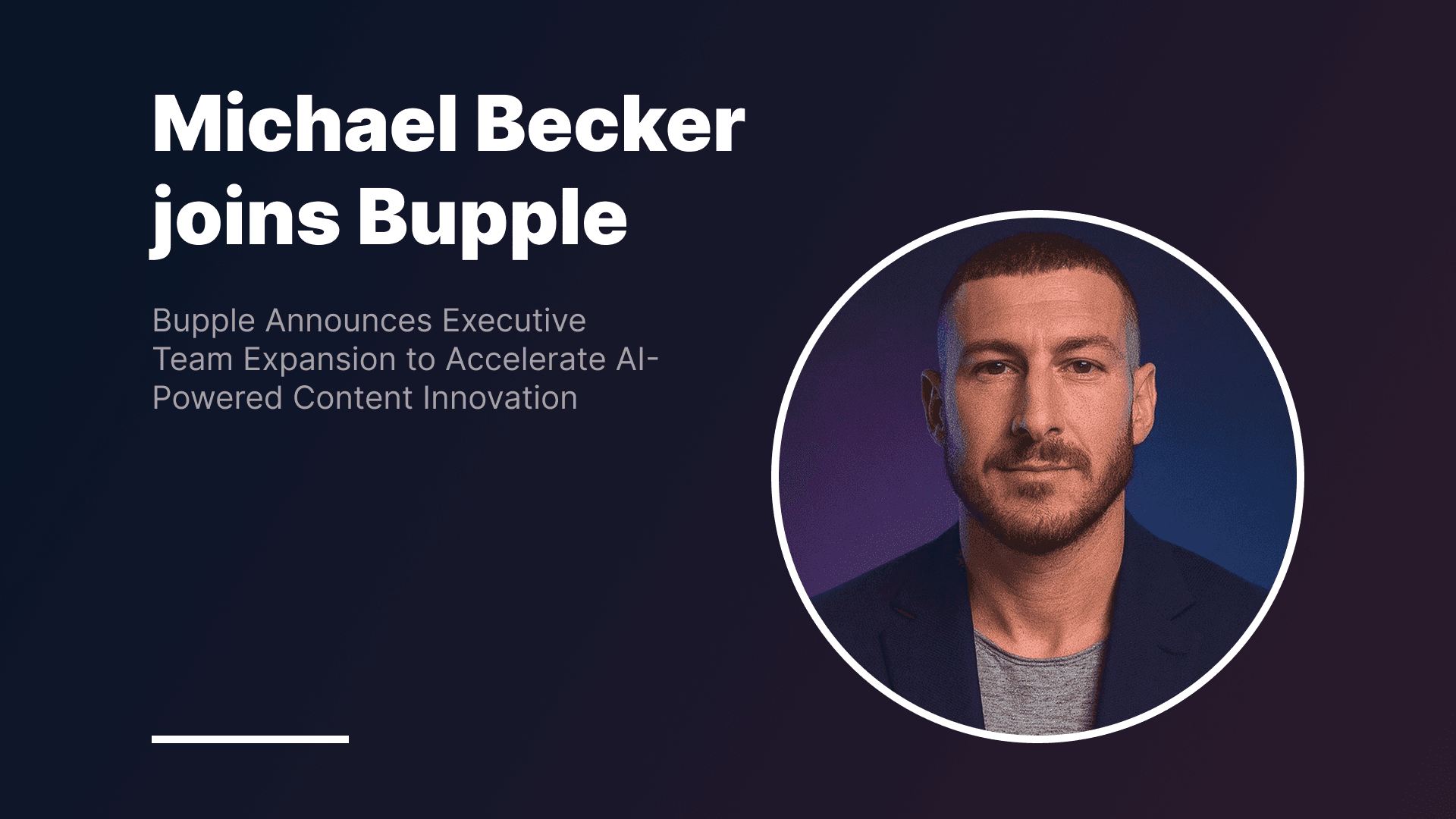 Michael Becker joins Bupple

Bupple Announces Executive Team Expansion to Accelerate AI-Powered Content Innovation